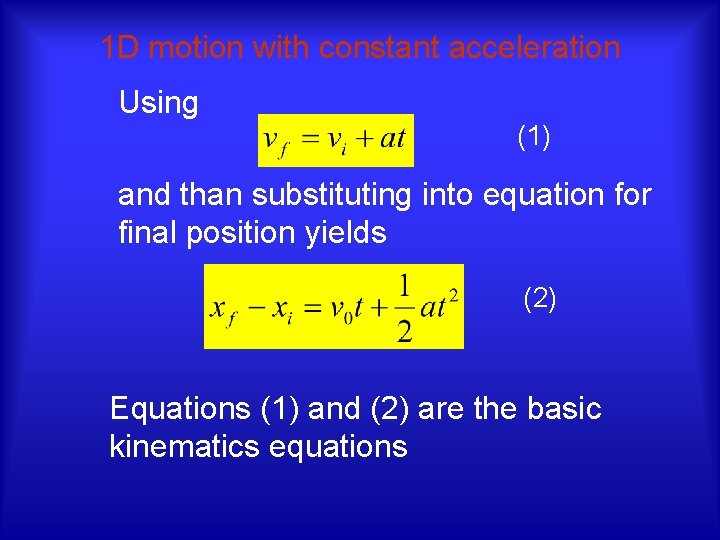 1D motion with constant acceleration

Using

$v_f = v_i + at$ (1)

and than substituting into equation for final position yields

$x_f - x_i = v_0 t + \frac{1}{2}at^2$ (2)

Equations (1) and (2) are the basic kinematics equations